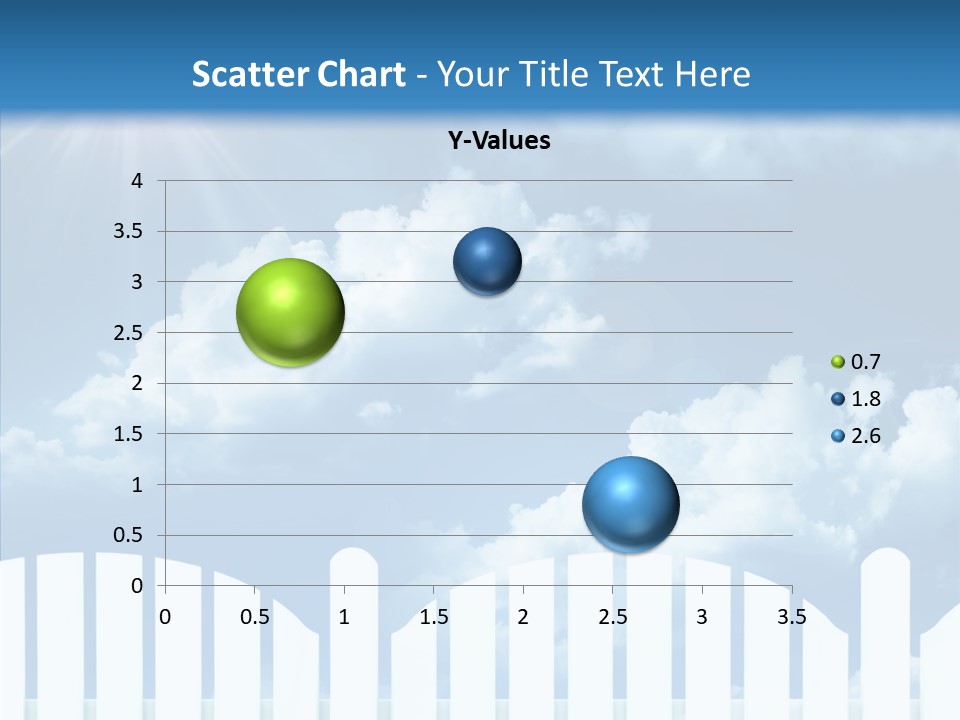 Scatter Chart - Your Title Text Here

Y-Values

4
3.5
3
2.5
2
1.5
1
0.5
0

0 0.5 1 1.5 2 2.5 3 3.5

0.7
1.8
2.6